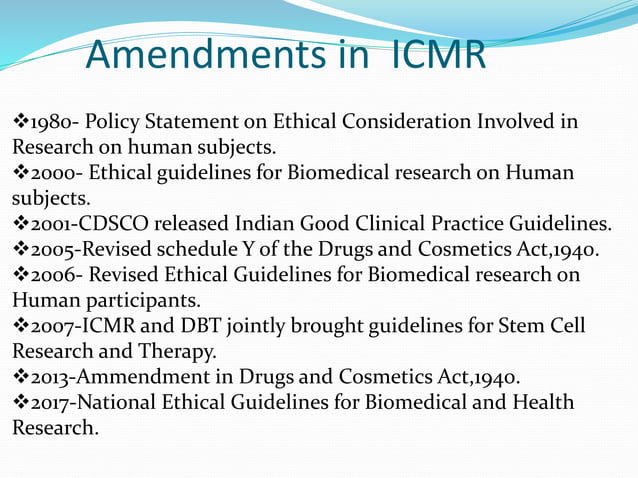 Amendments in ICMR

❖1980- Policy Statement on Ethical Consideration Involved in Research on human subjects.
❖2000- Ethical guidelines for Biomedical research on Human subjects.
❖2001-CDSCO released Indian Good Clinical Practice Guidelines.
❖2005-Revised schedule Y of the Drugs and Cosmetics Act,1940.
❖2006- Revised Ethical Guidelines for Biomedical research on Human participants.
❖2007-ICMR and DBT jointly brought guidelines for Stem Cell Research and Therapy.
❖2013-Ammendment in Drugs and Cosmetics Act,1940.
❖2017-National Ethical Guidelines for Biomedical and Health Research.